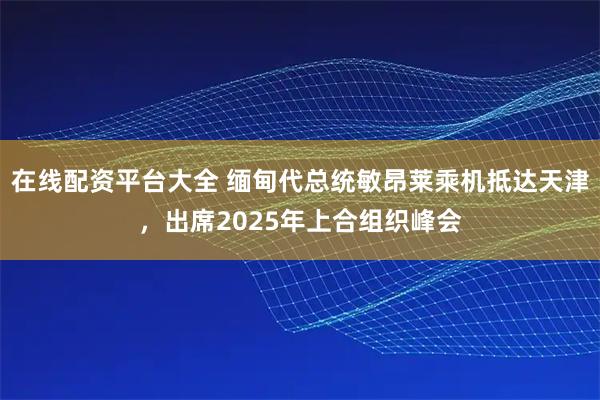 在线配资平台大全 缅甸代总统敏昂莱乘机抵达天津，出席2025年上合组织峰会